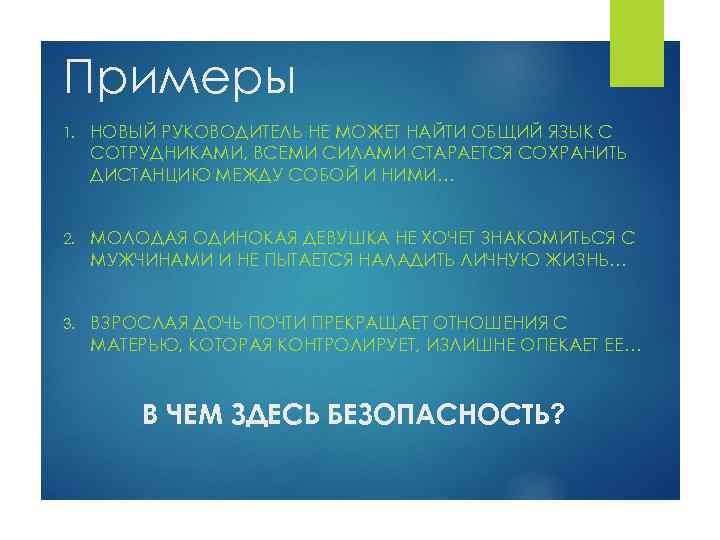 Примеры

1. НОВЫЙ РУКОВОДИТЕЛЬ НЕ МОЖЕТ НАЙТИ ОБЩИЙ ЯЗЫК С СОТРУДНИКАМИ, ВСЕМИ СИЛАМИ СТАРАЕТСЯ СОХРАНИТЬ ДИСТАНЦИЮ МЕЖДУ СОБОЙ И НИМИ…

2. МОЛОДАЯ ОДИНОКАЯ ДЕВУШКА НЕ ХОЧЕТ ЗНАКОМИТЬСЯ С МУЖЧИНАМИ И НЕ ПЫТАЕТСЯ НАЛАДИТЬ ЛИЧНУЮ ЖИЗНЬ…

3. ВЗРОСЛАЯ ДОЧЬ ПОЧТИ ПРЕКРАЩАЕТ ОТНОШЕНИЯ С МАТЕРЬЮ, КОТОРАЯ КОНТРОЛИРУЕТ, ИЗЛИШНЕ ОПЕКАЕТ ЕЕ…

В ЧЕМ ЗДЕСЬ БЕЗОПАСНОСТЬ?